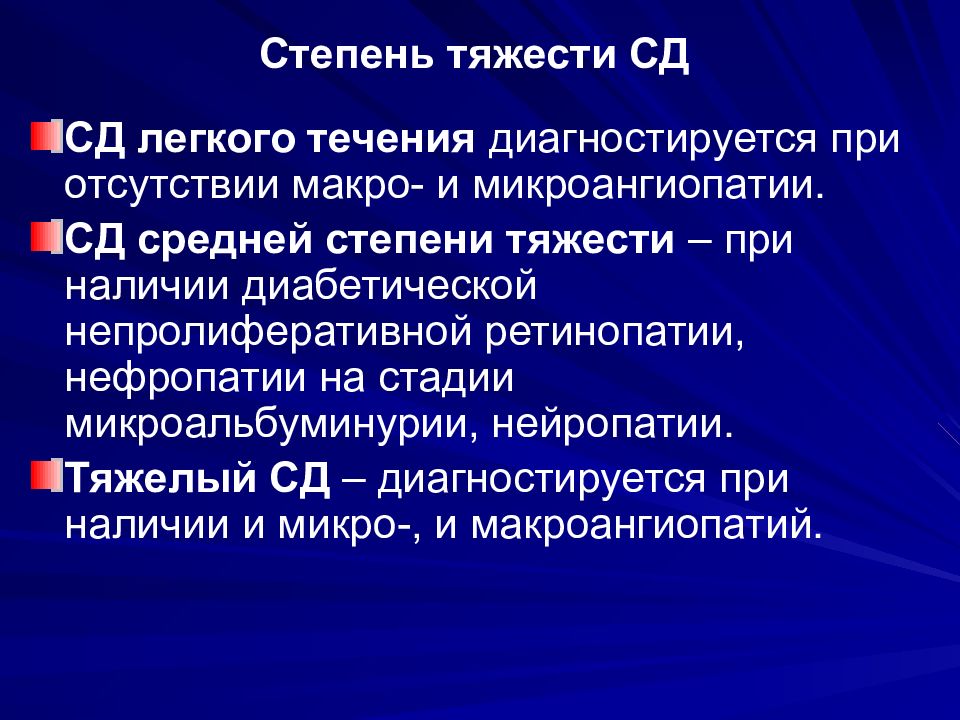 Степень тяжести СД

СД легкого течения диагностируется при отсутствии макро- и микроангиопатии.

СД средней степени тяжести – при наличии диабетической непролиферативной ретинопатии, нефропатии на стадии микроальбуминурии, нейропатии.

Тяжелый СД – диагностируется при наличии и микро-, и макроангиопатий.